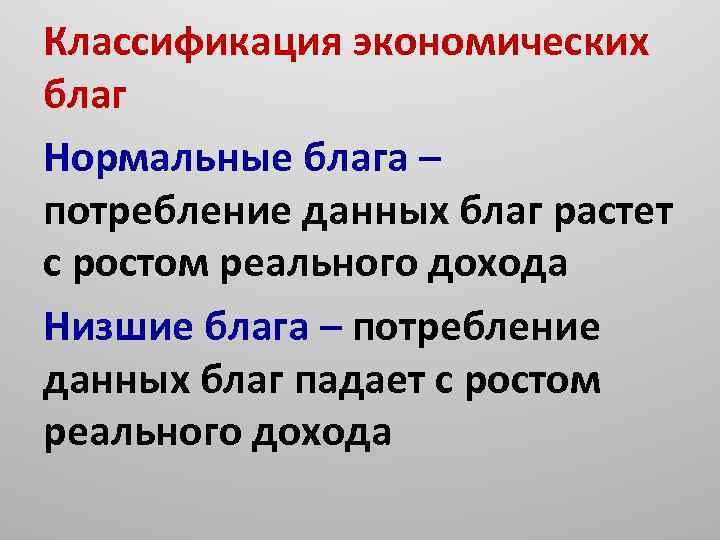 Классификация экономических благ

Нормальные блага – потребление данных благ растет с ростом реального дохода

Низшие блага – потребление данных благ падает с ростом реального дохода